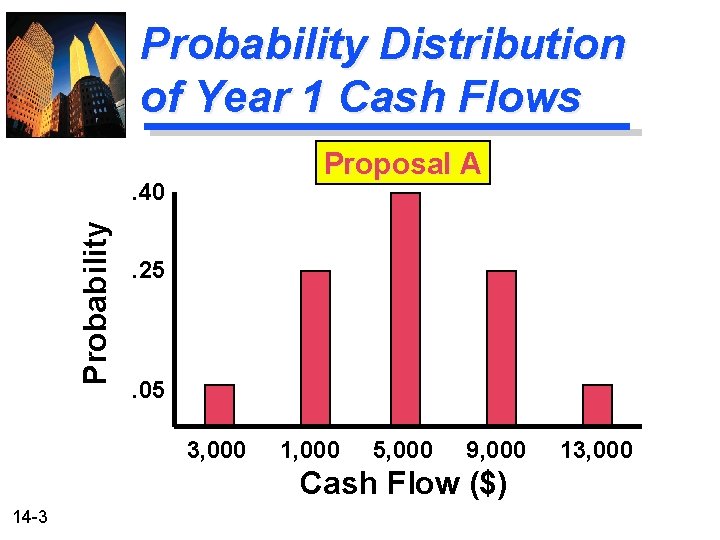 Probability Distribution of Year 1 Cash Flows

Proposal A

Probability

.40

.25

.05

3,000 1,000 5,000 9,000 13,000

Cash Flow ($)

14-3